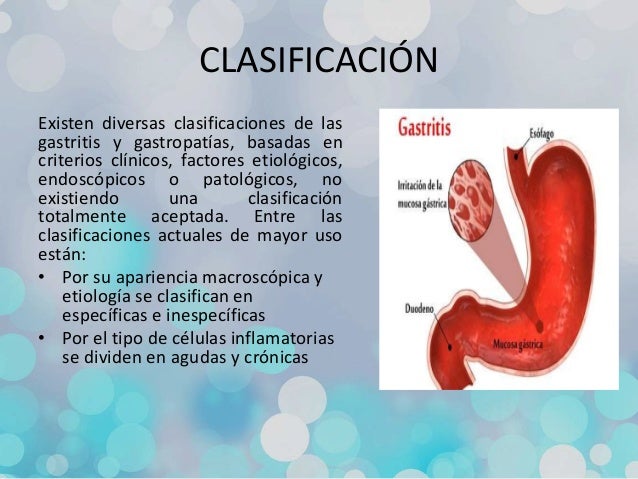 CLASIFICACIÓN

Existen diversas clasificaciones de las gastritis y gastropatías, basadas en criterios clínicos, factores etiológicos, endoscópicos o patológicos, no existiendo una clasificación totalmente aceptada. Entre las clasificaciones actuales de mayor uso están:

• Por su apariencia macroscópica y etiología se clasifican en específicas e inespecíficas
• Por el tipo de células inflamatorias se dividen en agudas y crónicas

Gastritis
Esófago
Irritación de la mucosa gástrica
Duodeno
Mucosa gástrica